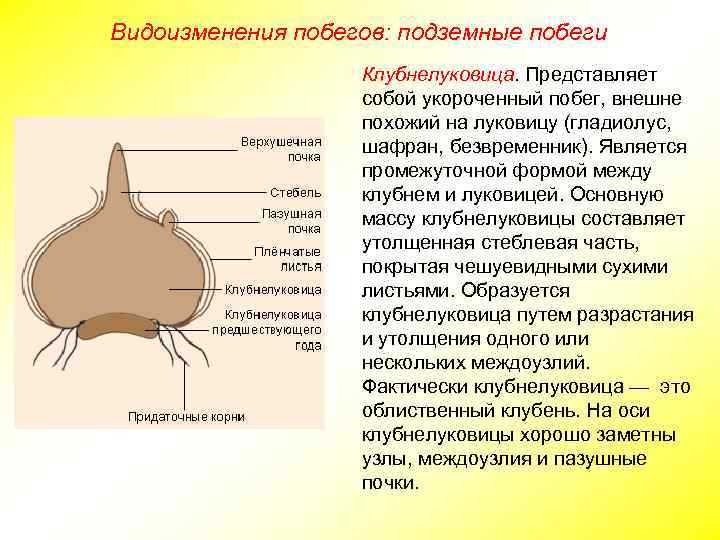 Видоизменения побегов: подземные побеги

Верхушечная почка

Стебель

Пазушная почка

Плёнчатые листья

Клубнелуковица

Клубнелуковица предшествующего года

Придаточные корни

Клубнелуковица. Представляет собой укороченный побег, внешне похожий на луковицу (гладиолус, шафран, безвременник). Является промежуточной формой между клубнем и луковицей. Основную массу клубнелуковицы составляет утолщенная стеблевая часть, покрытая чешуевидными сухими листьями. Образуется клубнелуковица путем разрастания и утолщения одного или нескольких междоузлий. Фактически клубнелуковица — это облиственный клубень. На оси клубнелуковицы хорошо заметны узлы, междоузлия и пазушные почки.